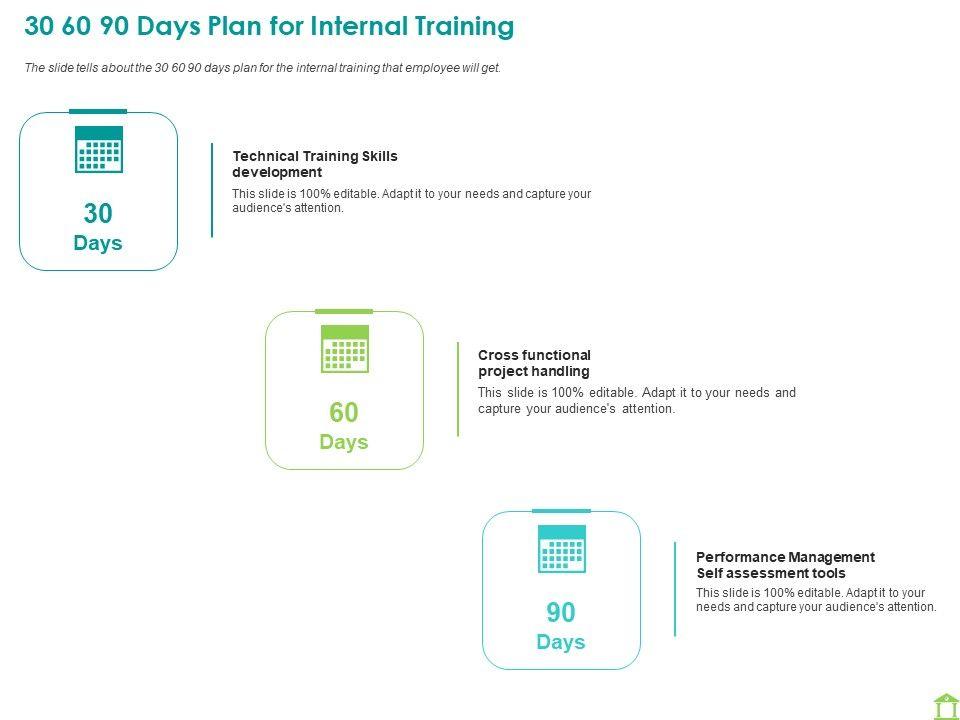 30 60 90 Days Plan for Internal Training

The slide tells about the 30 60 90 days plan for the internal training that employee will get.

30
Days

Technical Training Skills development

This slide is 100% editable. Adapt it to your needs and capture your audience's attention.

60
Days

Cross functional project handling

This slide is 100% editable. Adapt it to your needs and capture your audience's attention.

90
Days

Performance Management Self assessment tools

This slide is 100% editable. Adapt it to your needs and capture your audience's attention.